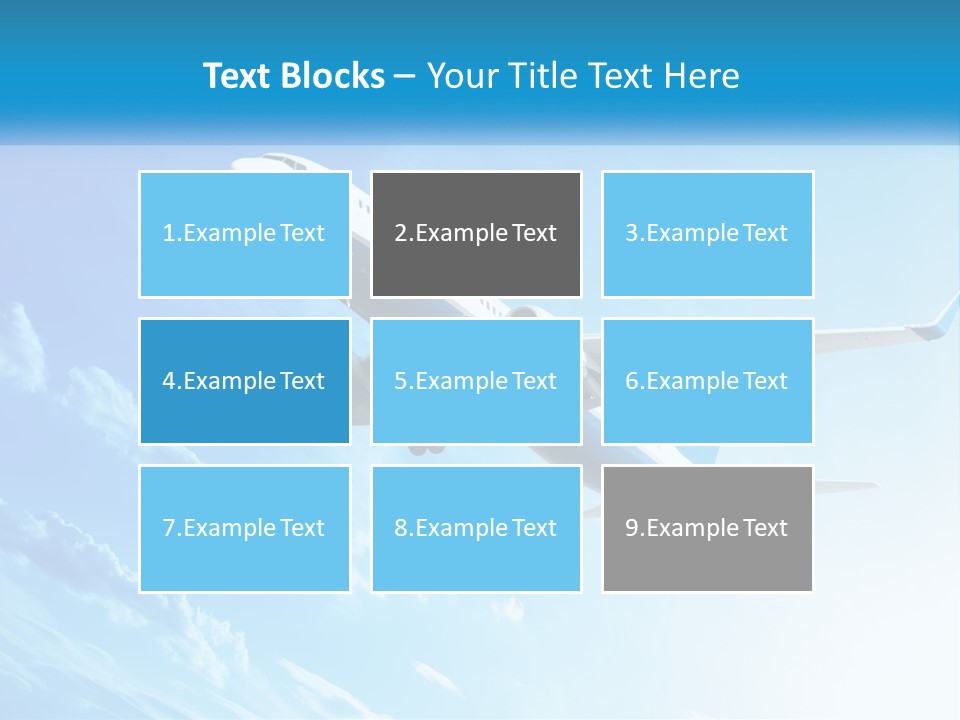 Text Blocks – Your Title Text Here

1.Example Text

2.Example Text

3.Example Text

4.Example Text

5.Example Text

6.Example Text

7.Example Text

8.Example Text

9.Example Text